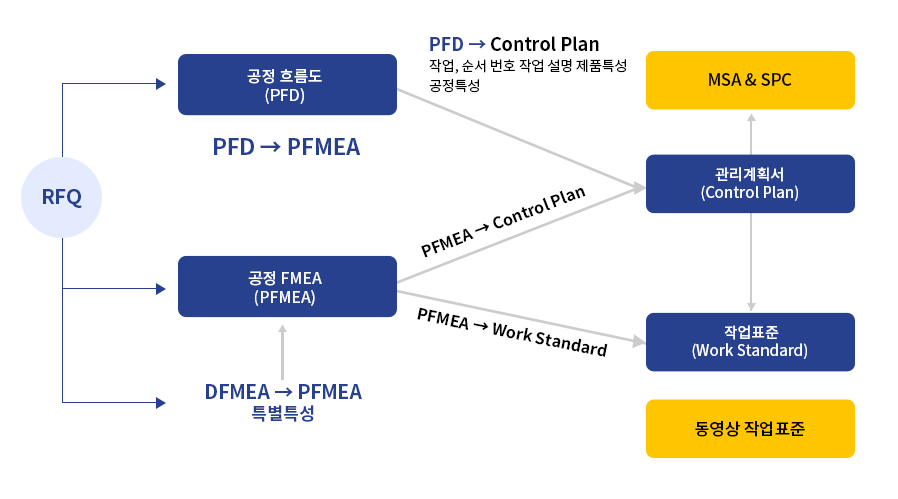 RFQ

공정 흐름도
(PFD)

PFD → PFMEA

공정 FMEA
(PFMEA)

DFMEA → PFMEA
특별특성

PFD → Control Plan
작업, 순서 번호 작업 설명 제품특성
공정특성

PFMEA → Control Plan

PFMEA → Work Standard

MSA & SPC

관리계획서
(Control Plan)

작업표준
(Work Standard)

동영상 작업표준